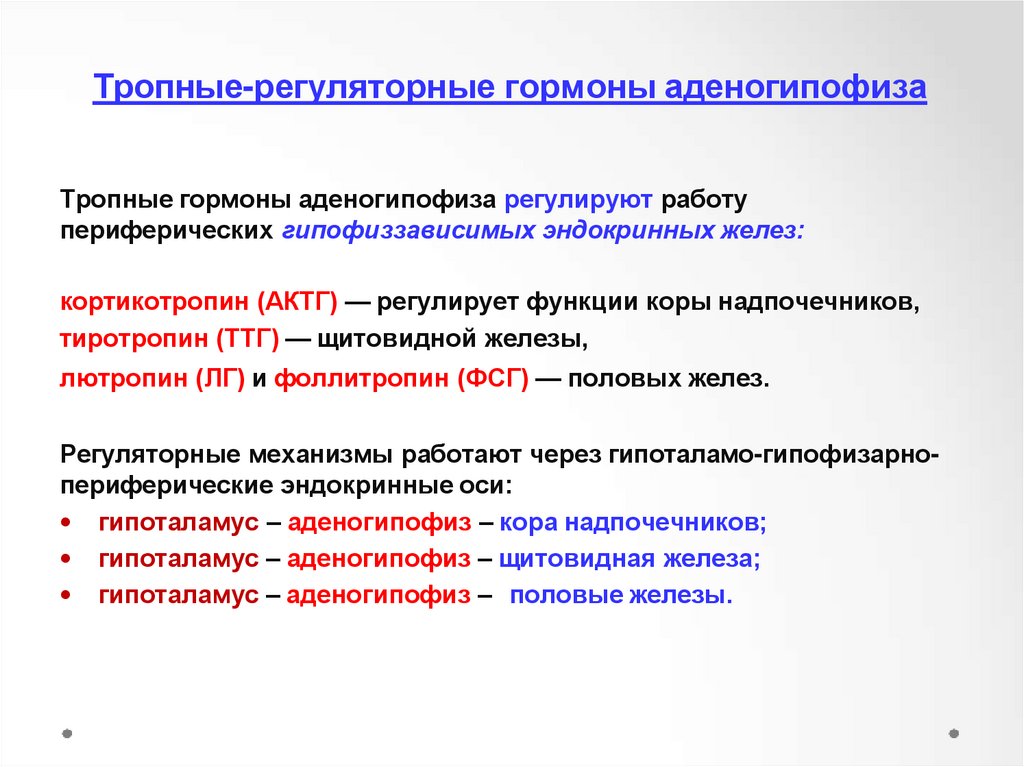 Тропные-регуляторные гормоны аденогипофиза

Тропные гормоны аденогипофиза регулируют работу периферических гипофиззависимых эндокринных желез:

кортикотропин (АКТГ) — регулирует функции коры надпочечников,
тиротропин (ТТГ) — щитовидной железы,
лютропин (ЛГ) и фоллитропин (ФСГ) — половых желез.

Регуляторные механизмы работают через гипоталамо-гипофизарно-периферические эндокринные оси:
• гипоталамус – аденогипофиз – кора надпочечников;
• гипоталамус – аденогипофиз – щитовидная железа;
• гипоталамус – аденогипофиз – половые железы.